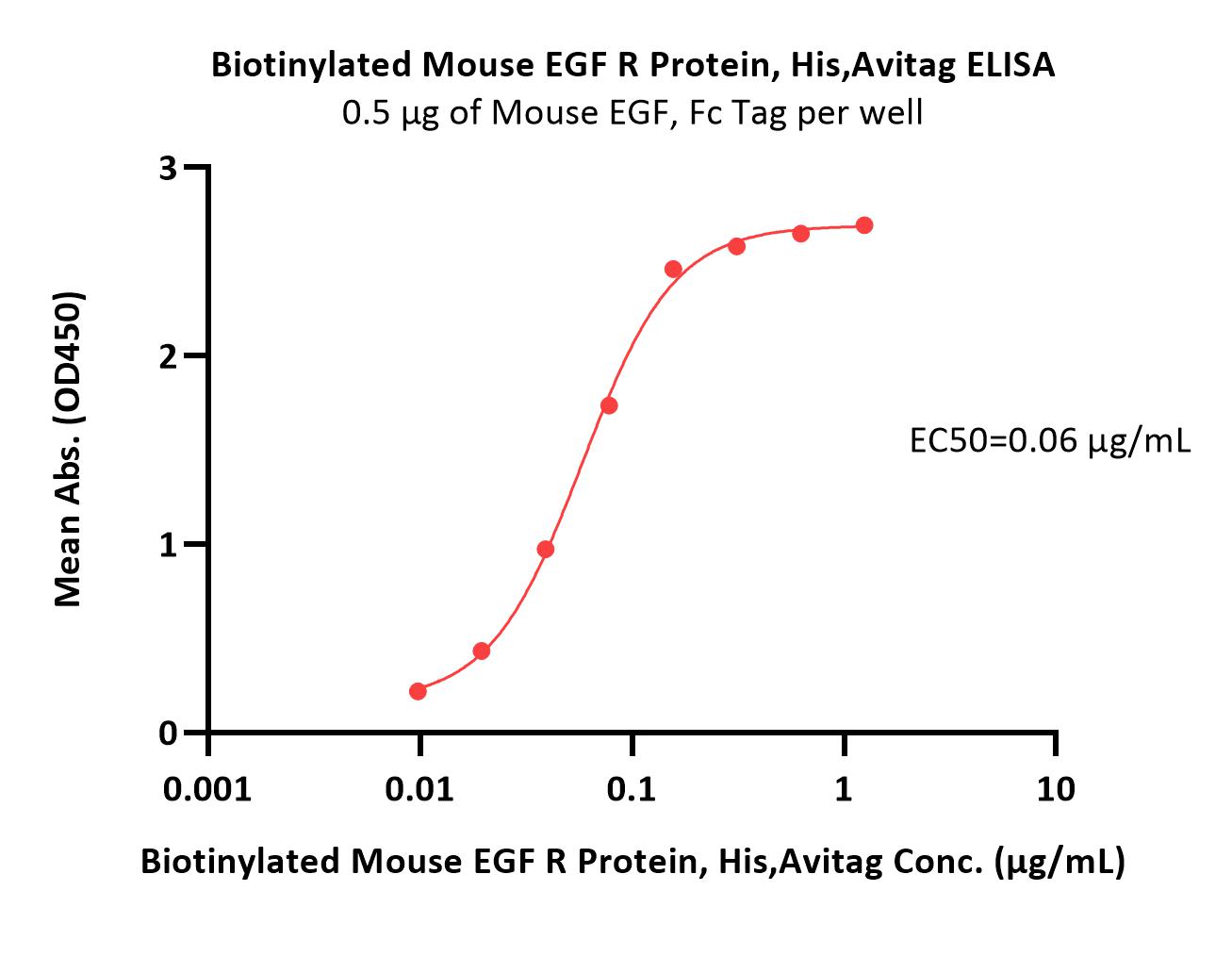 Biotinylated Mouse EGF R Protein, His,Avitag ELISA
0.5 μg of Mouse EGF, Fc Tag per well

Mean Abs. (OD450)

3
2
1
0

EC50=0.06 μg/mL

0.001
0.01
0.1
1
10

Biotinylated Mouse EGF R Protein, His,Avitag Conc. (μg/mL)